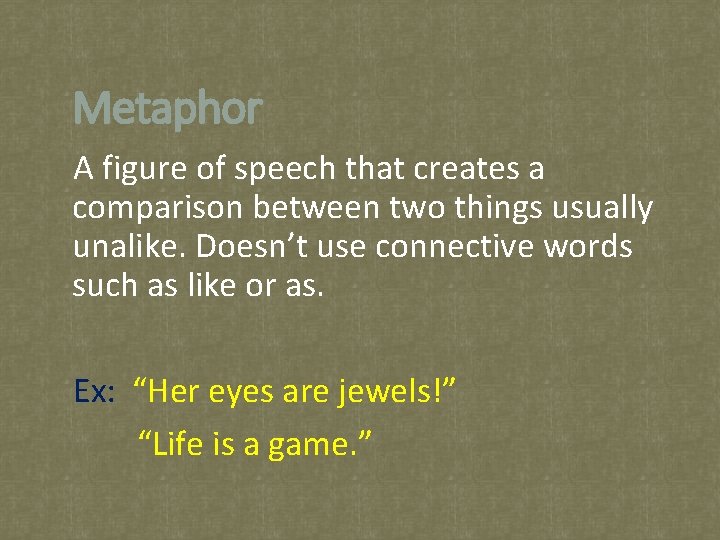 Metaphor

A figure of speech that creates a comparison between two things usually unalike. Doesn’t use connective words such as like or as.

Ex: “Her eyes are jewels!”

“Life is a game.”